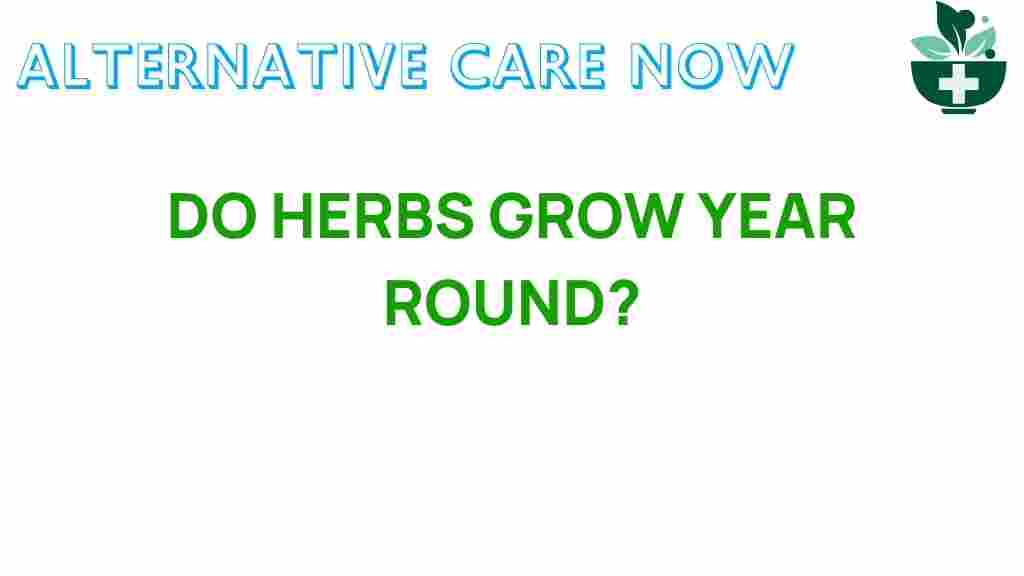 ALTERNATIVE CARE NOW

DO HERBS GROW YEAR ROUND?